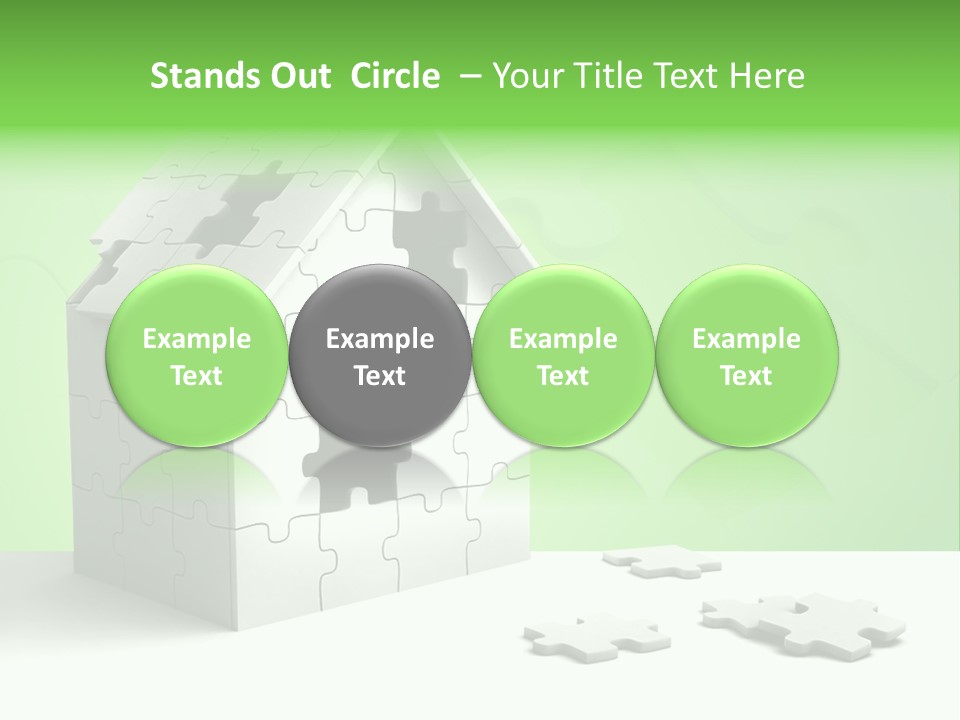 Stands Out Circle – Your Title Text Here

Example Text

Example Text

Example Text

Example Text